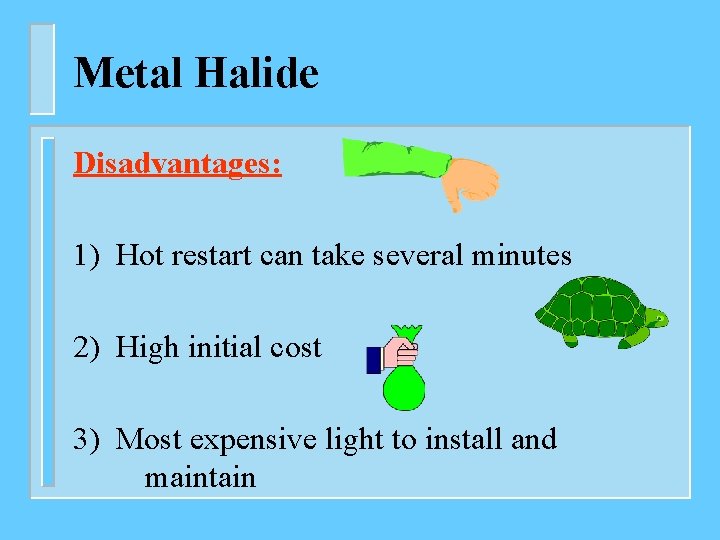 Metal Halide

Disadvantages:

1) Hot restart can take several minutes

2) High initial cost

3) Most expensive light to install and maintain